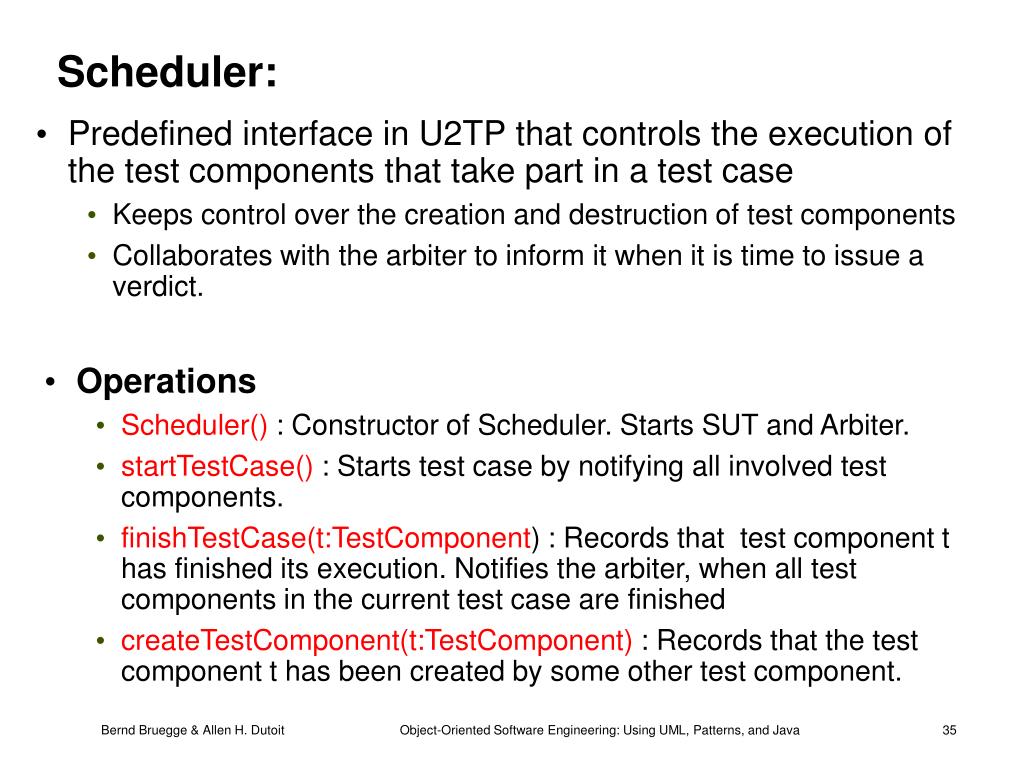 Scheduler:

• Predefined interface in U2TP that controls the execution of the test components that take part in a test case
  • Keeps control over the creation and destruction of test components
  • Collaborates with the arbiter to inform it when it is time to issue a verdict.

• Operations
  • Scheduler() : Constructor of Scheduler. Starts SUT and Arbiter.
  • startTestCase() : Starts test case by notifying all involved test components.
  • finishTestCase(t:TestComponent) : Records that test component t has finished its execution. Notifies the arbiter, when all test components in the current test case are finished
  • createTestComponent(t:TestComponent) : Records that the test component t has been created by some other test component.

Bernd Bruegge & Allen H. Dutoit Object-Oriented Software Engineering: Using UML, Patterns, and Java 35